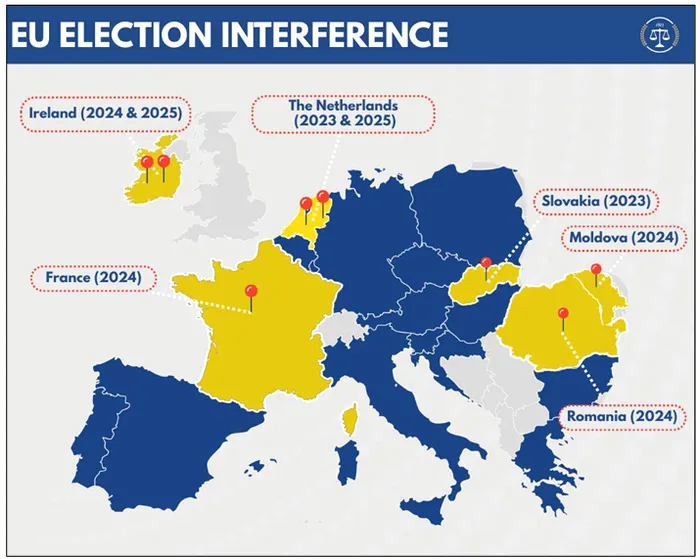 EU ELECTION INTERFERENCE

Ireland (2024 & 2025)

The Netherlands (2023 & 2025)

Slovakia (2023)

Moldova (2024)

France (2024)

Romania (2024)